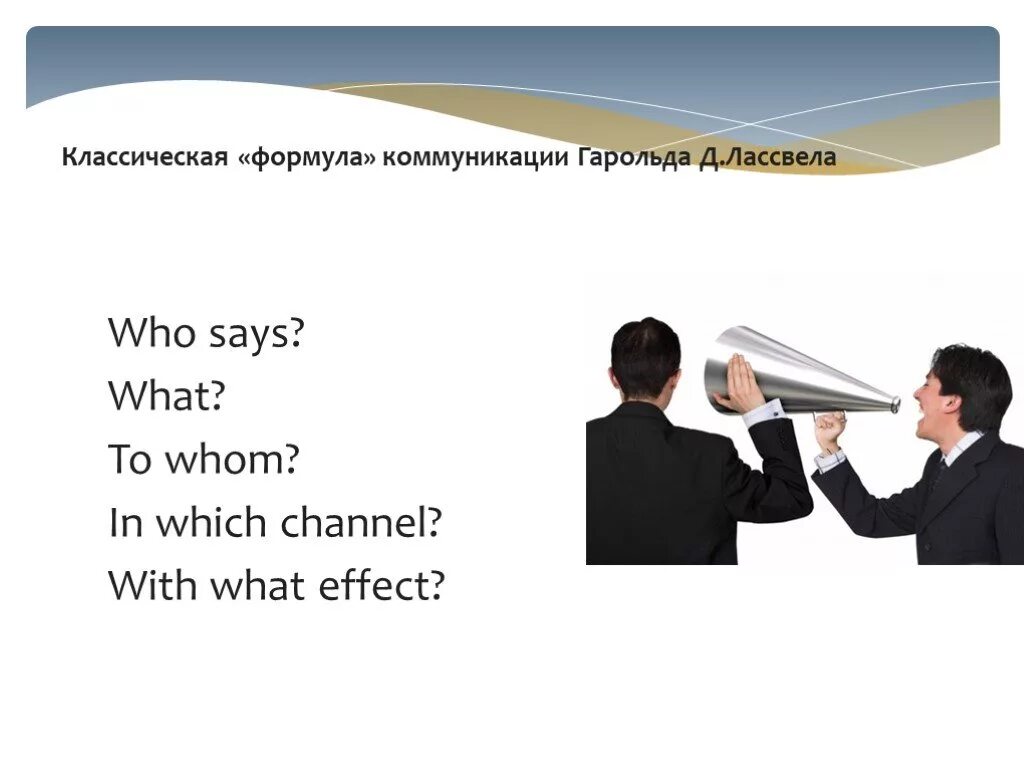 Классическая «формула» коммуникации Гарольда Д.Лассвела

Who says?
What?
To whom?
In which channel?
With what effect?